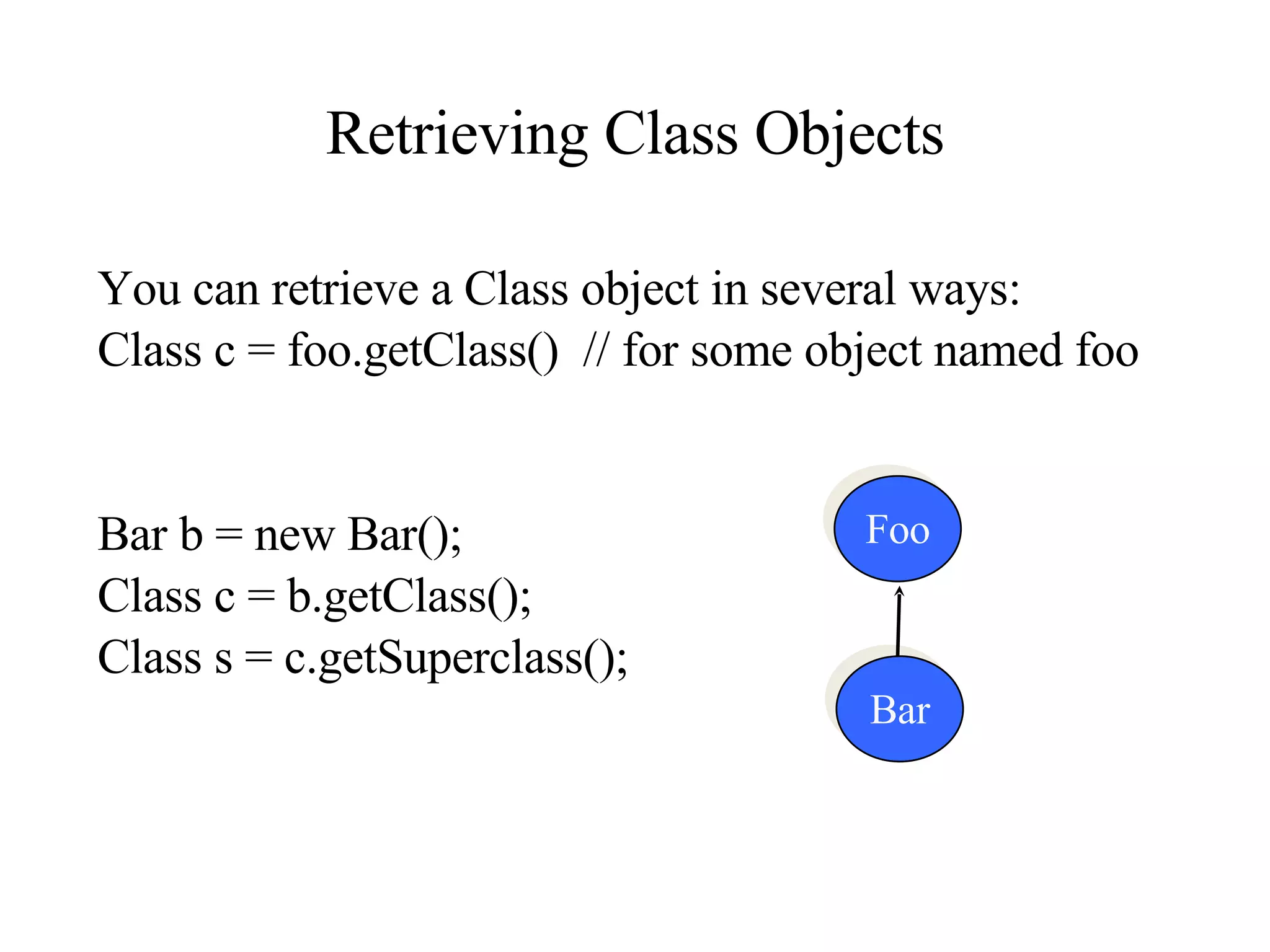 Retrieving Class Objects

You can retrieve a Class object in several ways:
Class c = foo.getClass()  // for some object named foo

Bar b = new Bar();
Class c = b.getClass();
Class s = c.getSuperclass();

Foo

Bar